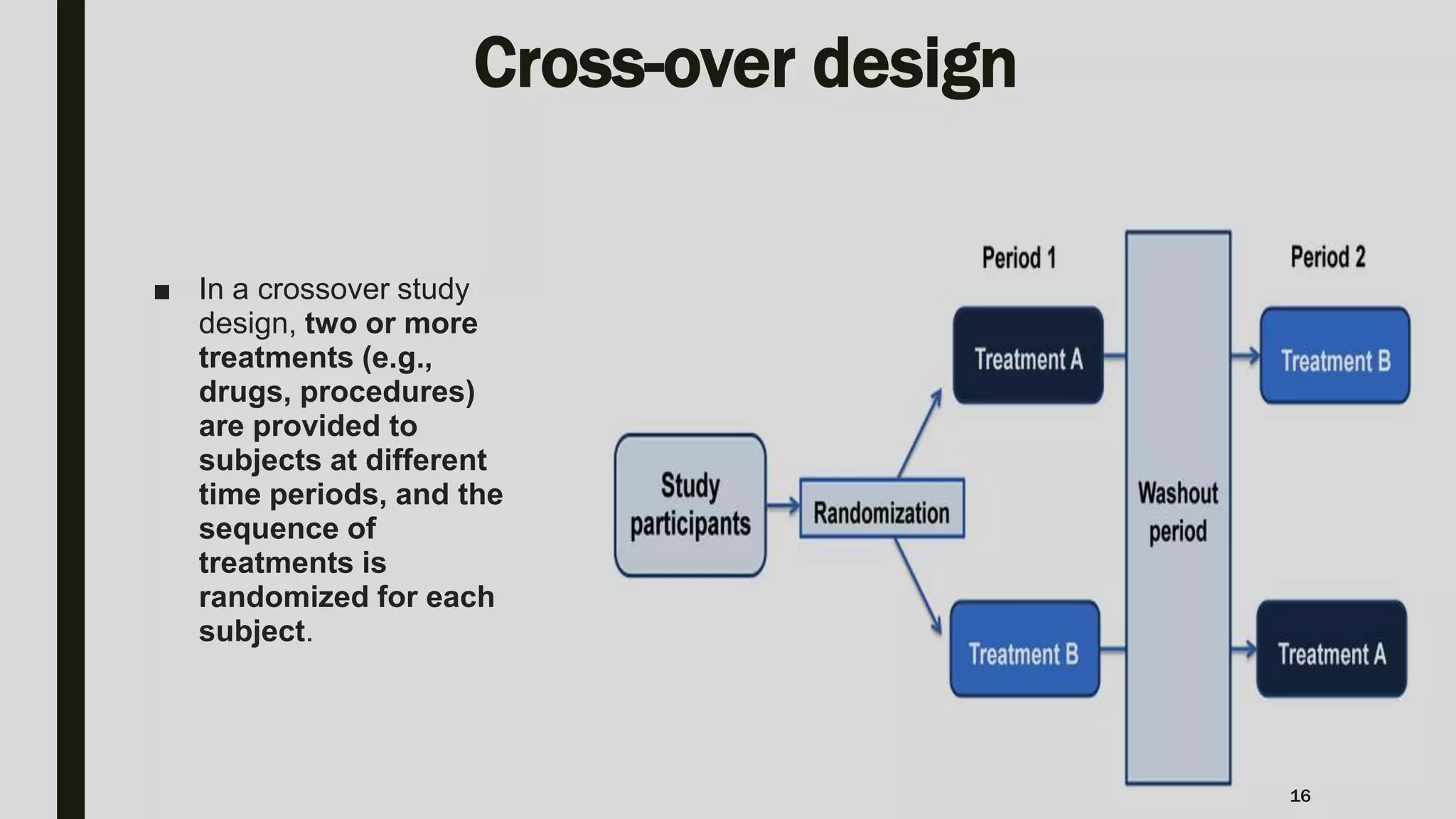 Cross-over design

■ In a crossover study design, two or more treatments (e.g., drugs, procedures) are provided to subjects at different time periods, and the sequence of treatments is randomized for each subject.

Period 1

Period 2

Study participants

Randomization

Treatment A

Treatment B

Washout period

Treatment B

Treatment A

16